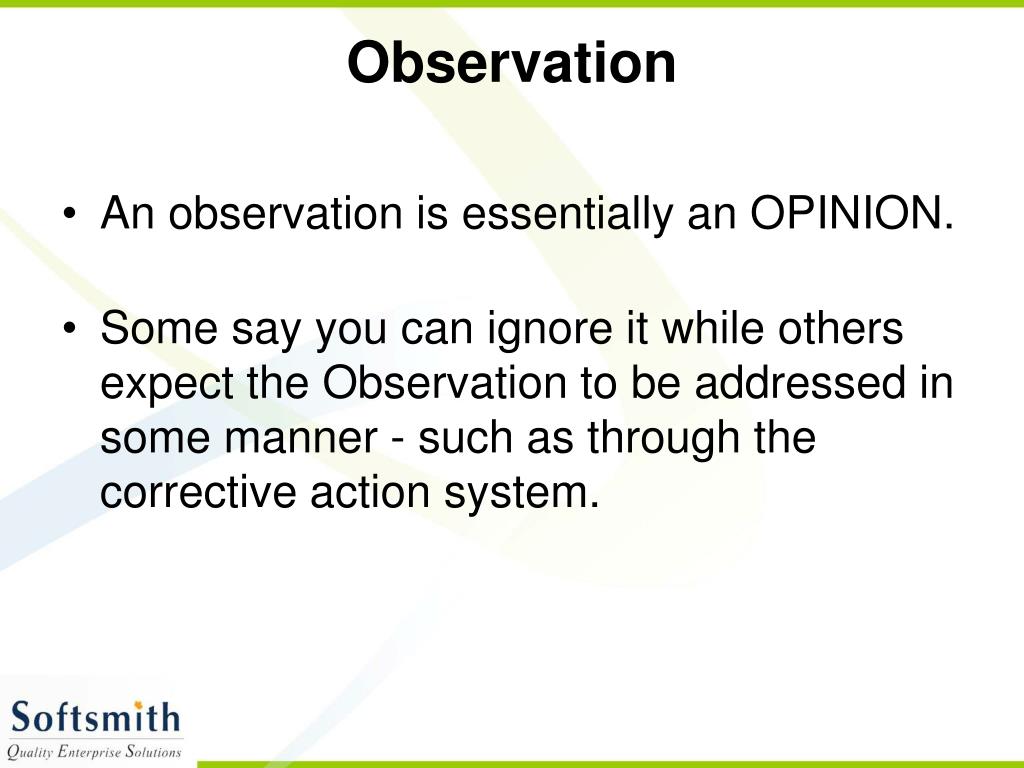 Observation

• An observation is essentially an OPINION.

• Some say you can ignore it while others expect the Observation to be addressed in some manner - such as through the corrective action system.

Softsmith
Quality Enterprise Solutions